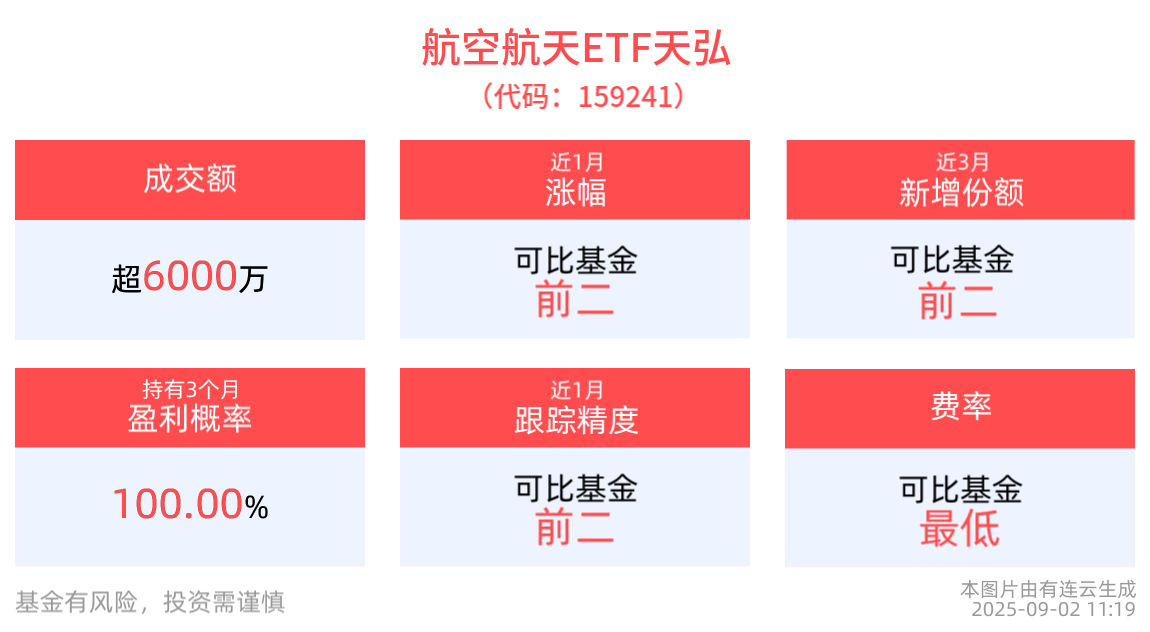 航空航天ETF天弘
（代码：159241）

成交额
超6000万

近1月
涨幅
可比基金
前二

近3月
新增份额
可比基金
前二

持有3个月
盈利概率
100.00%

近1月
跟踪精度
可比基金
前二

费率
可比基金
最低

基金有风险，投资需谨慎

本图片由有连云生成
2025-09-02 11:19